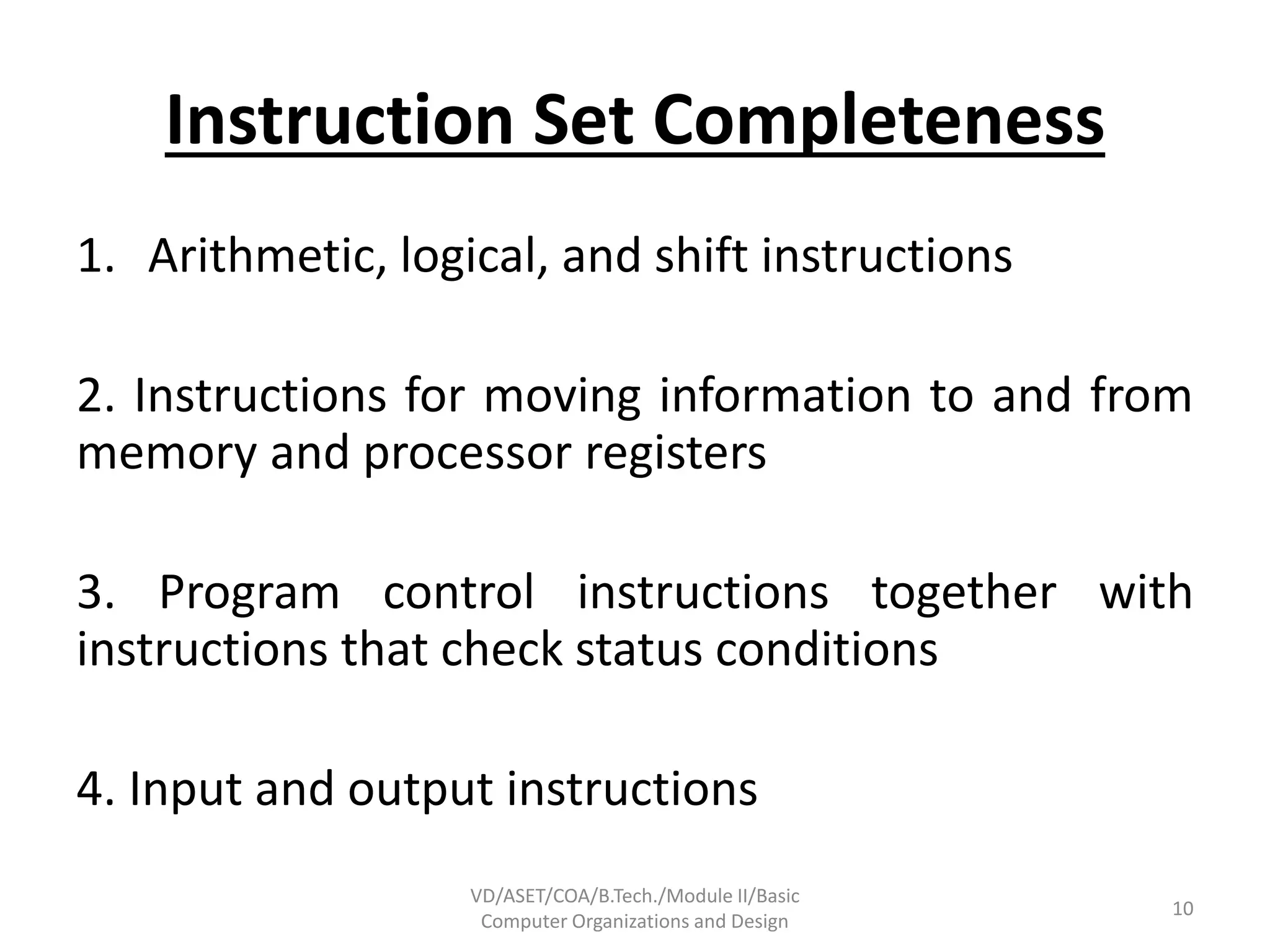 Instruction Set Completeness

1. Arithmetic, logical, and shift instructions

2. Instructions for moving information to and from memory and processor registers

3. Program control instructions together with instructions that check status conditions

4. Input and output instructions

VD/ASET/COA/B.Tech./Module II/Basic Computer Organizations and Design

10